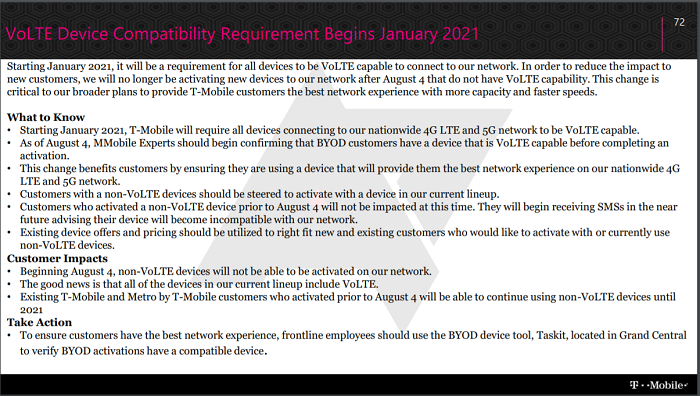 VoLTE Device Compatibility Requirement Begins January 2021

72

Starting January 2021, it will be a requirement for all devices to be VoLTE capable to connect to our network. In order to reduce the impact to new customers, we will no longer be activating new devices to our network after August 4 that do not have VoLTE capability. This change is critical to our broader plans to provide T-Mobile customers the best network experience with more capacity and faster speeds.

What to Know
• Starting January 2021, T-Mobile will require all devices connecting to our nationwide 4G LTE and 5G network to be VoLTE capable.
• As of August 4, MMobile Experts should begin confirming that BYOD customers have a device that is VoLTE capable before completing an activation.
• This change benefits customers by ensuring they are using a device that will provide them the best network experience on our nationwide 4G LTE and 5G network.
• Customers with a non-VoLTE devices should be steered to activate with a device in our current lineup.
• Customers who activated a non-VoLTE device prior to August 4 will not be impacted at this time. They will begin receiving SMSs in the near future advising their device will become incompatible with our network.
• Existing device offers and pricing should be utilized to right fit new and existing customers who would like to activate with or currently use non-VoLTE devices.
Customer Impacts
• Beginning August 4, non-VoLTE devices will not be able to be activated on our network.
• The good news is that all of the devices in our current lineup include VoLTE.
• Existing T-Mobile and Metro by T-Mobile customers who activated prior to August 4 will be able to continue using non-VoLTE devices until 2021
Take Action
• To ensure customers have the best network experience, frontline employees should use the BYOD device tool, Taskit, located in Grand Central to verify BYOD activations have a compatible device.

T · ·Mobile·